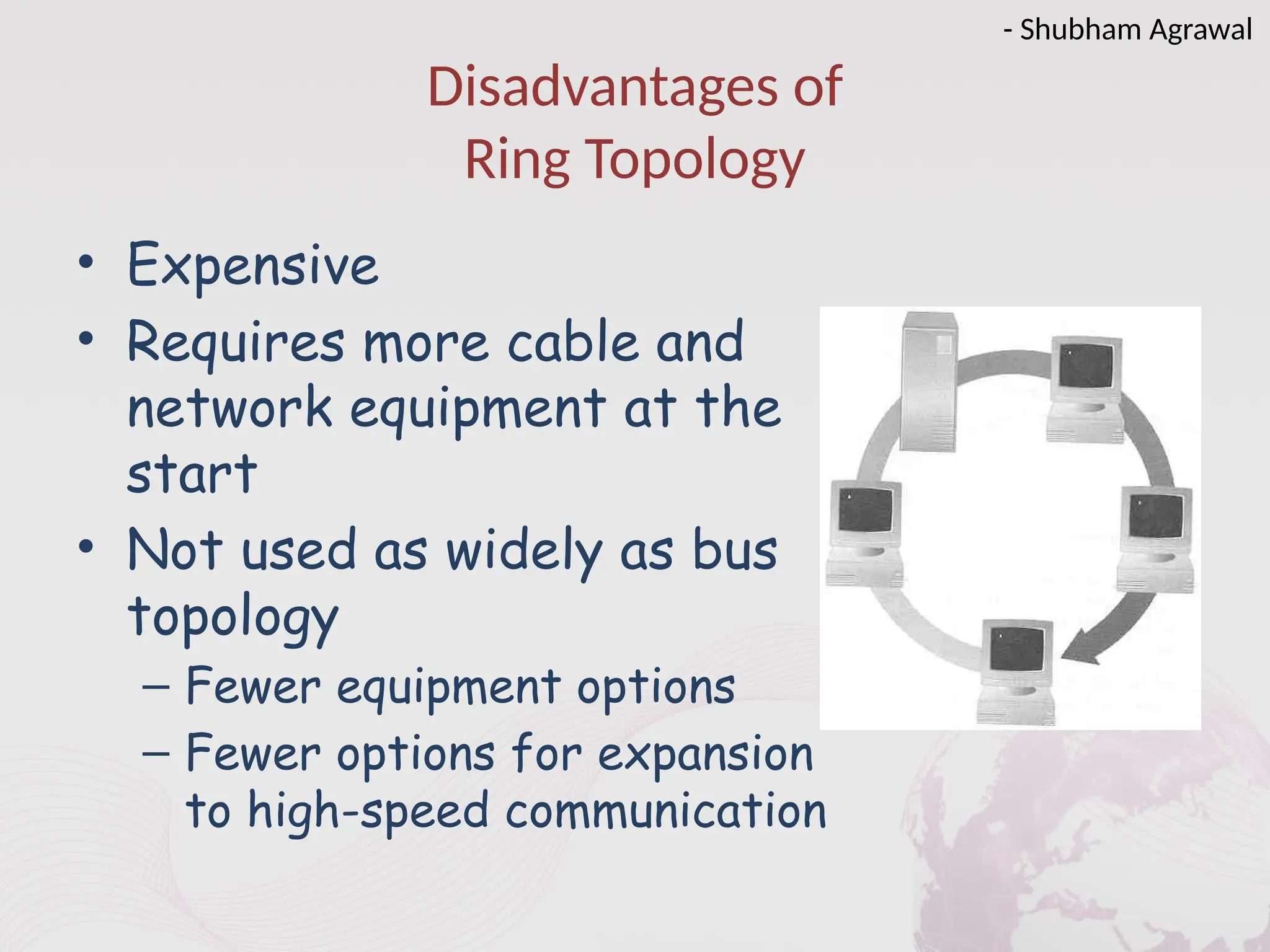 - Shubham Agrawal

Disadvantages of Ring Topology

• Expensive
• Requires more cable and network equipment at the start
• Not used as widely as bus topology
– Fewer equipment options
– Fewer options for expansion to high-speed communication